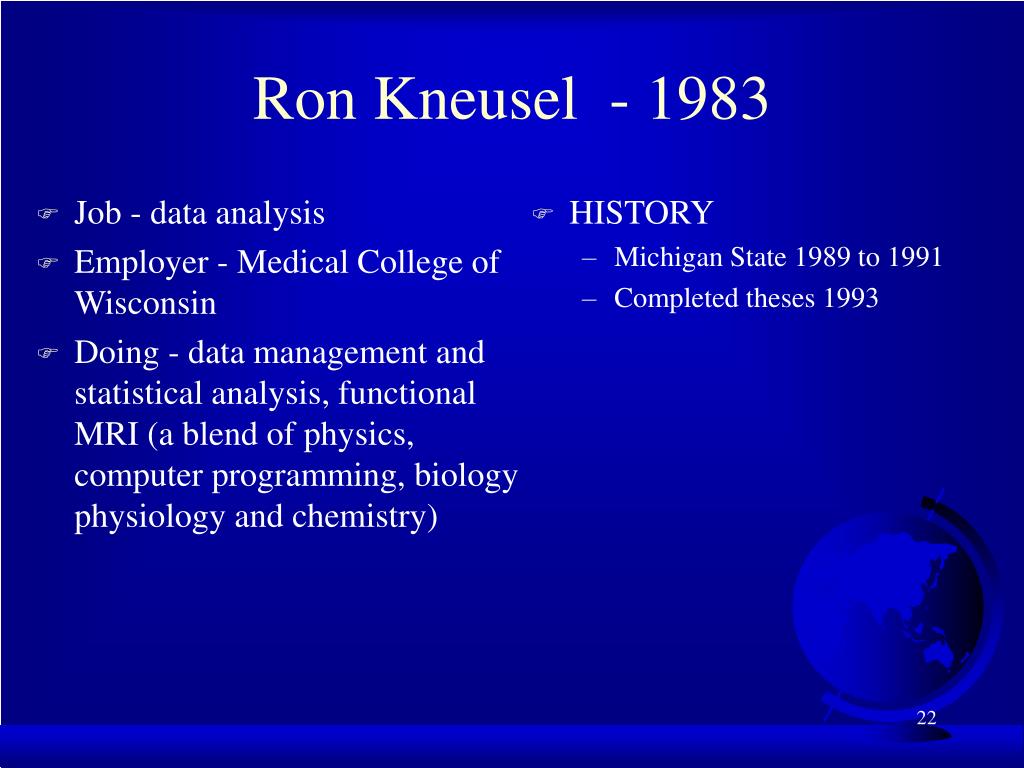 Ron Kneusel - 1983

Job - data analysis

Employer - Medical College of Wisconsin

Doing - data management and statistical analysis, functional MRI (a blend of physics, computer programming, biology physiology and chemistry)

HISTORY

– Michigan State 1989 to 1991

– Completed theses 1993

22